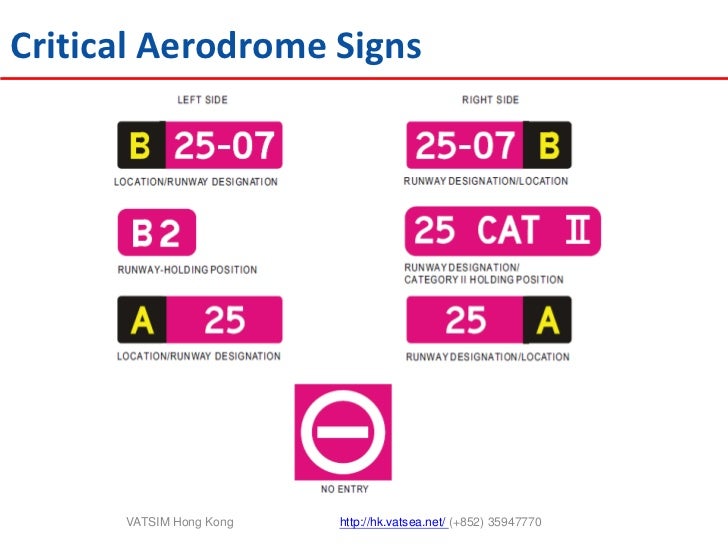 Critical Aerodrome Signs

LEFT SIDE

B 25-07

LOCATION/RUNWAY DESIGNATION

B2

RUNWAY-HOLDING POSITION

A 25

LOCATION/RUNWAY DESIGNATION

RIGHT SIDE

25-07 B

RUNWAY DESIGNATION/LOCATION

25 CAT II

RUNWAY DESIGNATION/ CATEGORY II HOLDING POSITION

25 A

RUNWAY DESIGNATION/LOCATION

NO ENTRY

VATSIM Hong Kong http://hk.vatsea.net/ (+852) 35947770